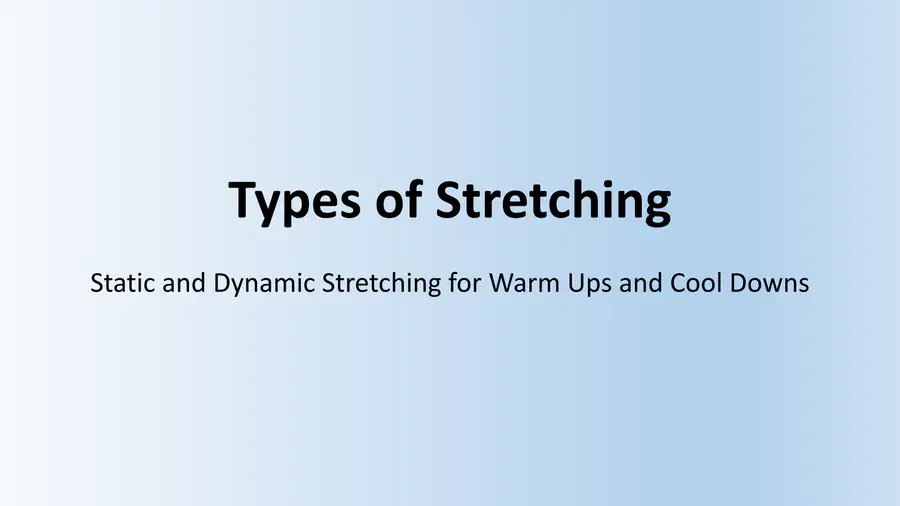 Types of Stretching

Static and Dynamic Stretching for Warm Ups and Cool Downs